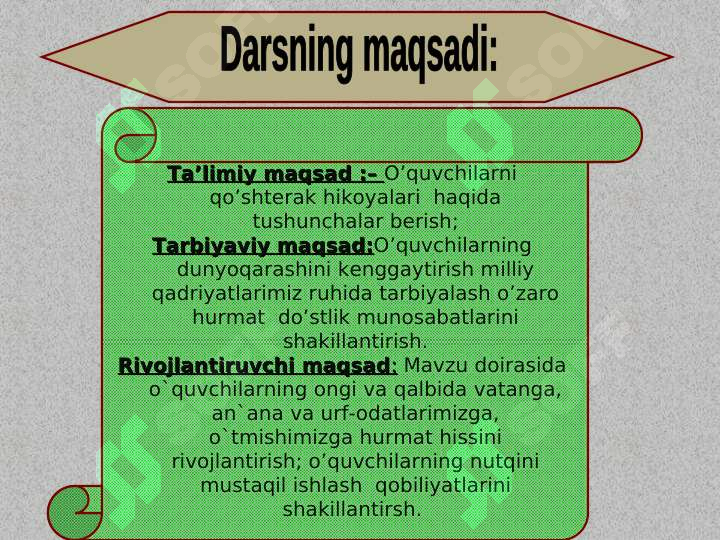 Darsning maqsadi:

Ta’limiy maqsad :– O’quvchilarni qo’shterak hikoyalari haqida tushunchalar berish;

Tarbiyaviy maqsad:O’quvchilarning dunyoqarashini kenggaytirish milliy qadriyatlarimiz ruhida tarbiyalash o’zaro hurmat do’stlik munosabatlarini shakillantirish.

Rivojlantiruvchi maqsad: Mavzu doirasida o`quvchilarning ongi va qalbida vatanga, an`ana va urf-odatlarimizga, o`tmishimizga hurmat hissini rivojlantirish; o’quvchilarning nutqini mustaqil ishlash qobiliyatlarini shakillantirsh.